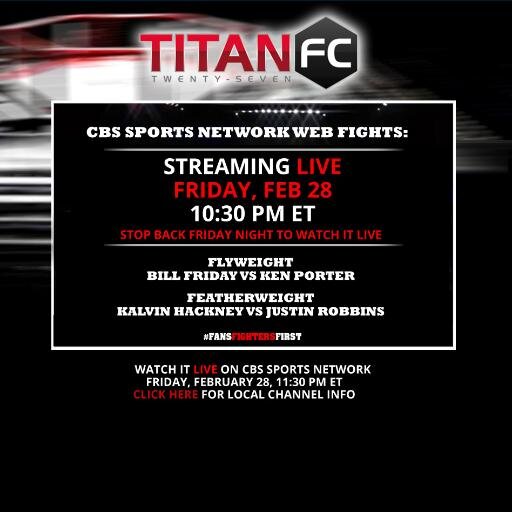 TITAN FC
TWENTY-SEVEN

CBS SPORTS NETWORK WEB FIGHTS:

STREAMING LIVE
FRIDAY, FEB 28
10:30 PM ET
STOP BACK FRIDAY NIGHT TO WATCH IT LIVE

FLYWEIGHT
BILL FRIDAY VS KEN PORTER

FEATHERWEIGHT
KALVIN HACKNEY VS JUSTIN ROBBINS

#FANSFIGHTERSFIRST

WATCH IT LIVE ON CBS SPORTS NETWORK
FRIDAY, FEBRUARY 28, 11:30 PM ET
CLICK HERE FOR LOCAL CHANNEL INFO